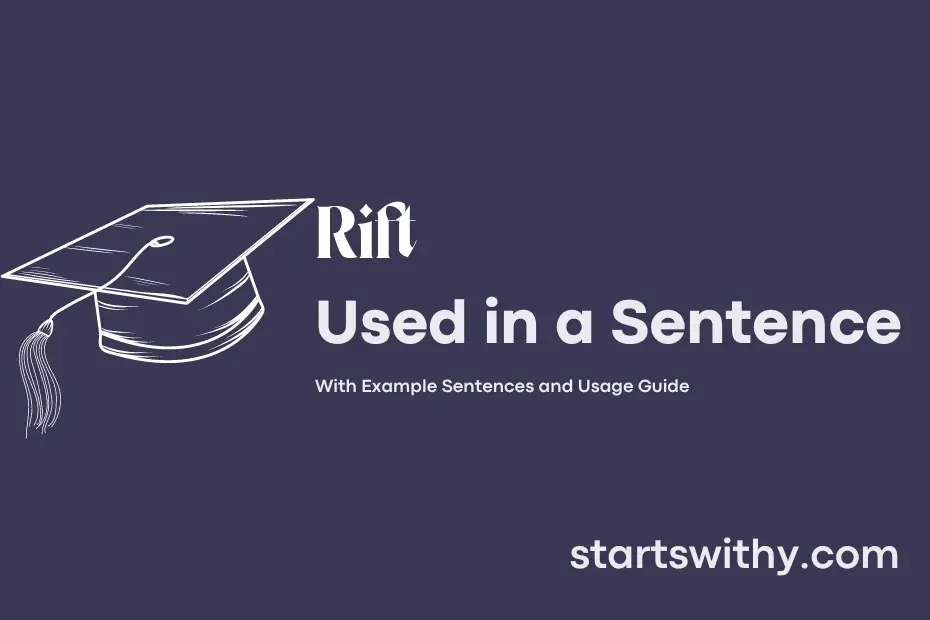 Rift
Used in a Sentence

With Example Sentences and Usage Guide

startswithy.com